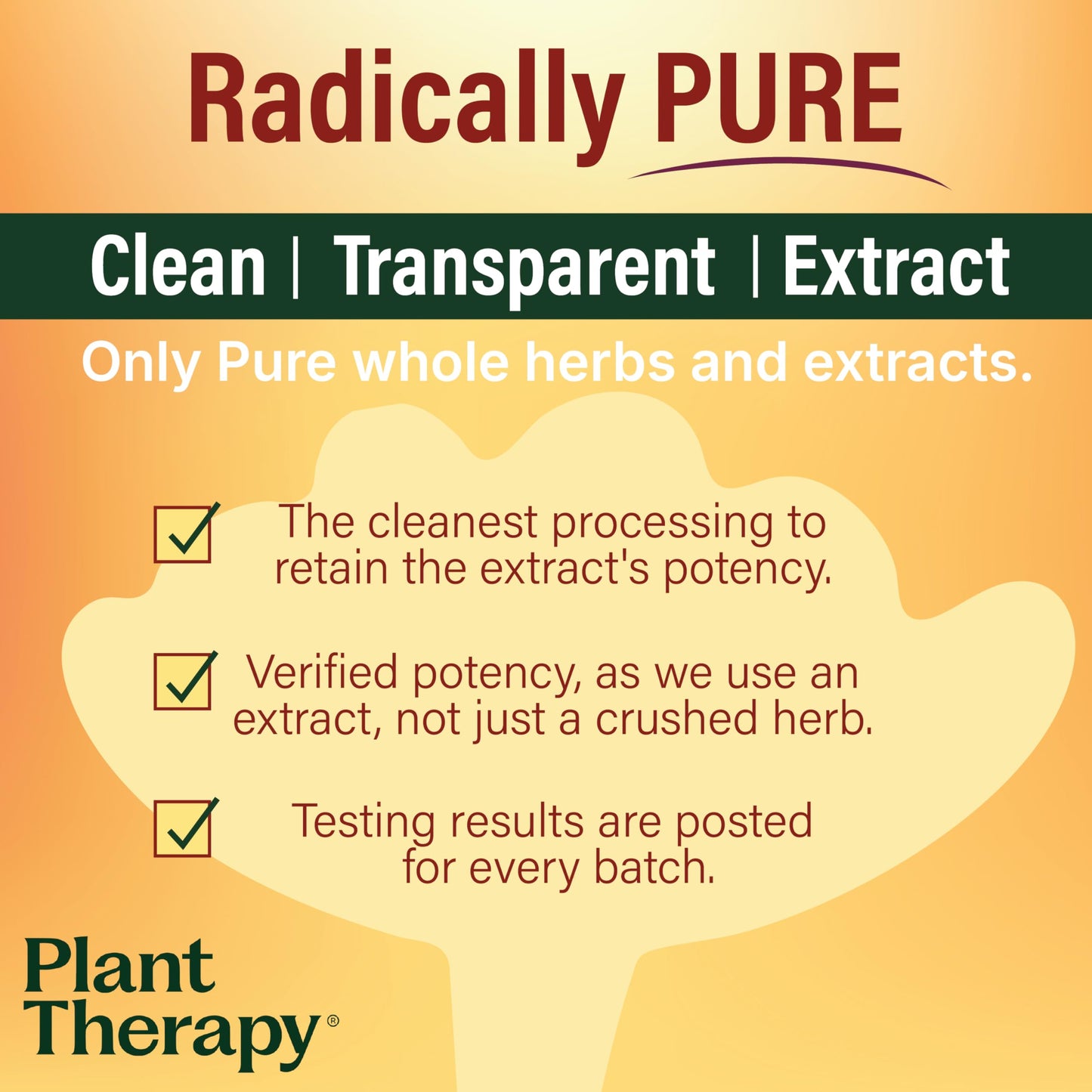 Radically PURE

Clean | Transparent | Extract

Only Pure whole herbs and extracts.

The cleanest processing to retain the extract's potency.

Verified potency, as we use an extract, not just a crushed herb.

Testing results are posted for every batch.

Plant Therapy®